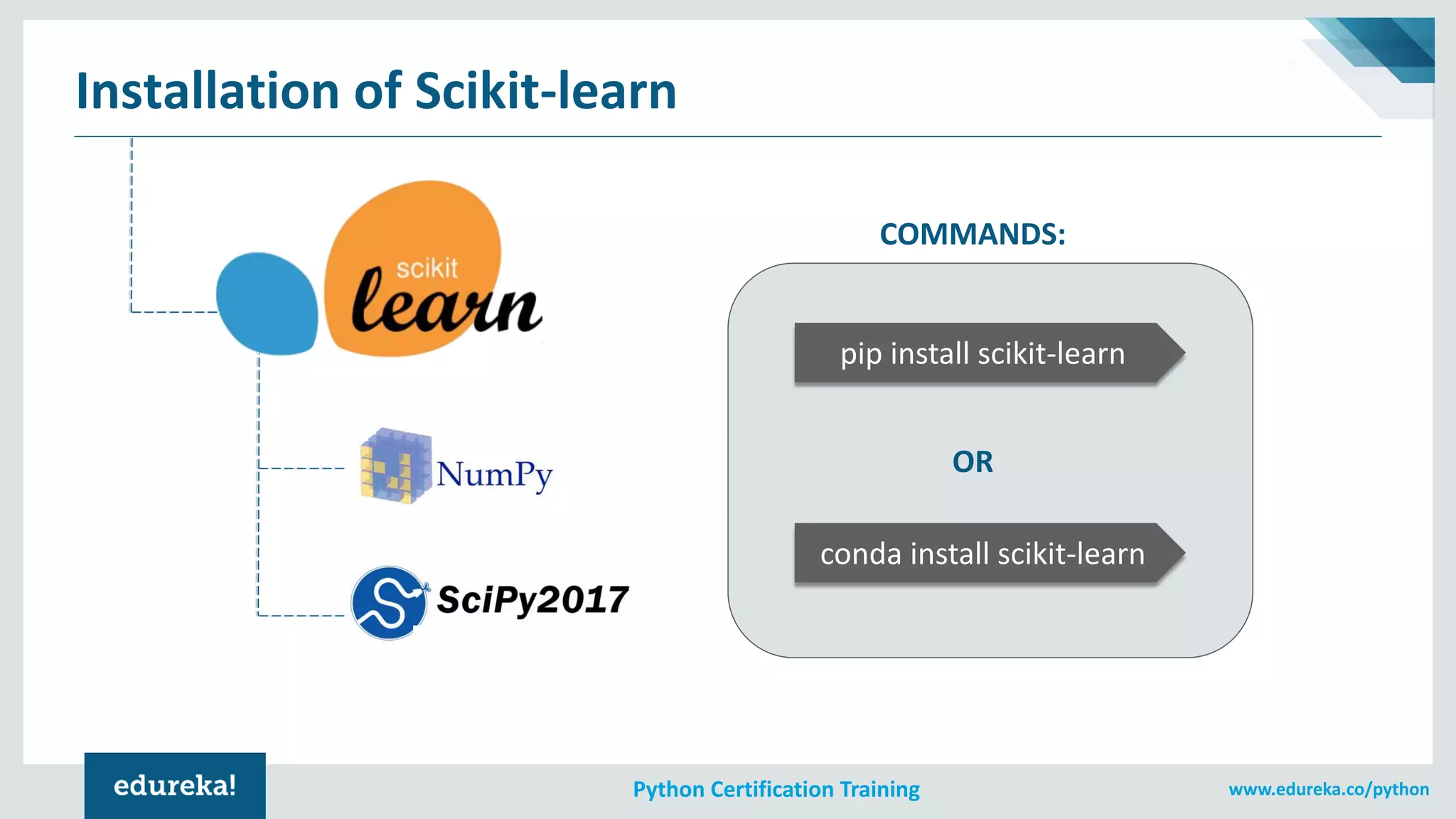 Installation of Scikit-learn

scikit learn

NumPy

SciPy2017

COMMANDS:

pip install scikit-learn

OR

conda install scikit-learn

edureka!

Python Certification Training

www.edureka.co/python